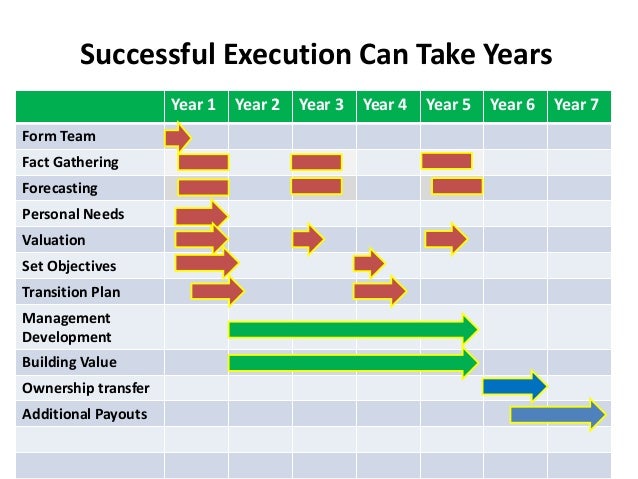 Successful Execution Can Take Years

| | Year 1 | Year 2 | Year 3 | Year 4 | Year 5 | Year 6 | Year 7 |
|---|---|---|---|---|---|---|---|
| Form Team | | | | | | | |
| Fact Gathering | | | | | | | |
| Forecasting | | | | | | | |
| Personal Needs | | | | | | | |
| Valuation | | | | | | | |
| Set Objectives | | | | | | | |
| Transition Plan | | | | | | | |
| Management Development | | | | | | | |
| Building Value | | | | | | | |
| Ownership transfer | | | | | | | |
| Additional Payouts | | | | | | | |
| | | | | | | | |
| | | | | | | | |